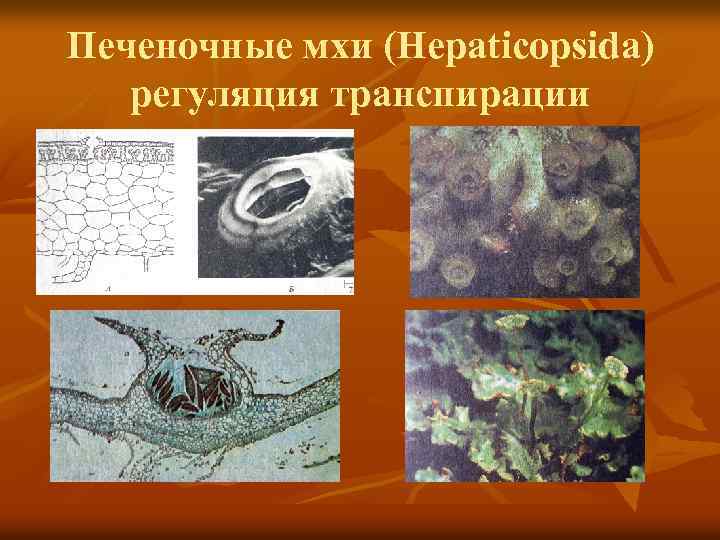 Печеночные мхи (Hepaticopsida) регуляция транспирации

А

Б